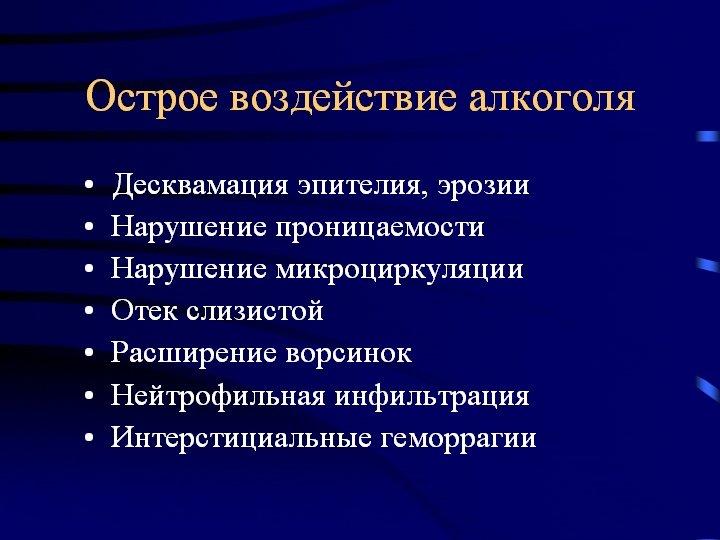 Острое воздействие алкоголя

• Десквамация эпителия, эрозии
• Нарушение проницаемости
• Нарушение микроциркуляции
• Отек слизистой
• Расширение ворсинок
• Нейтрофильная инфильтрация
• Интерстициальные геморрагии